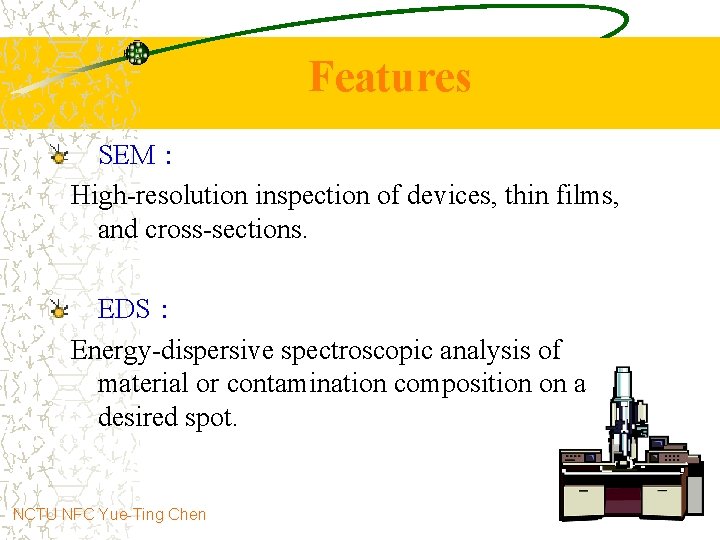 Features

SEM：

High-resolution inspection of devices, thin films, and cross-sections.

EDS：

Energy-dispersive spectroscopic analysis of material or contamination composition on a desired spot.

NCTU NFC Yue-Ting Chen